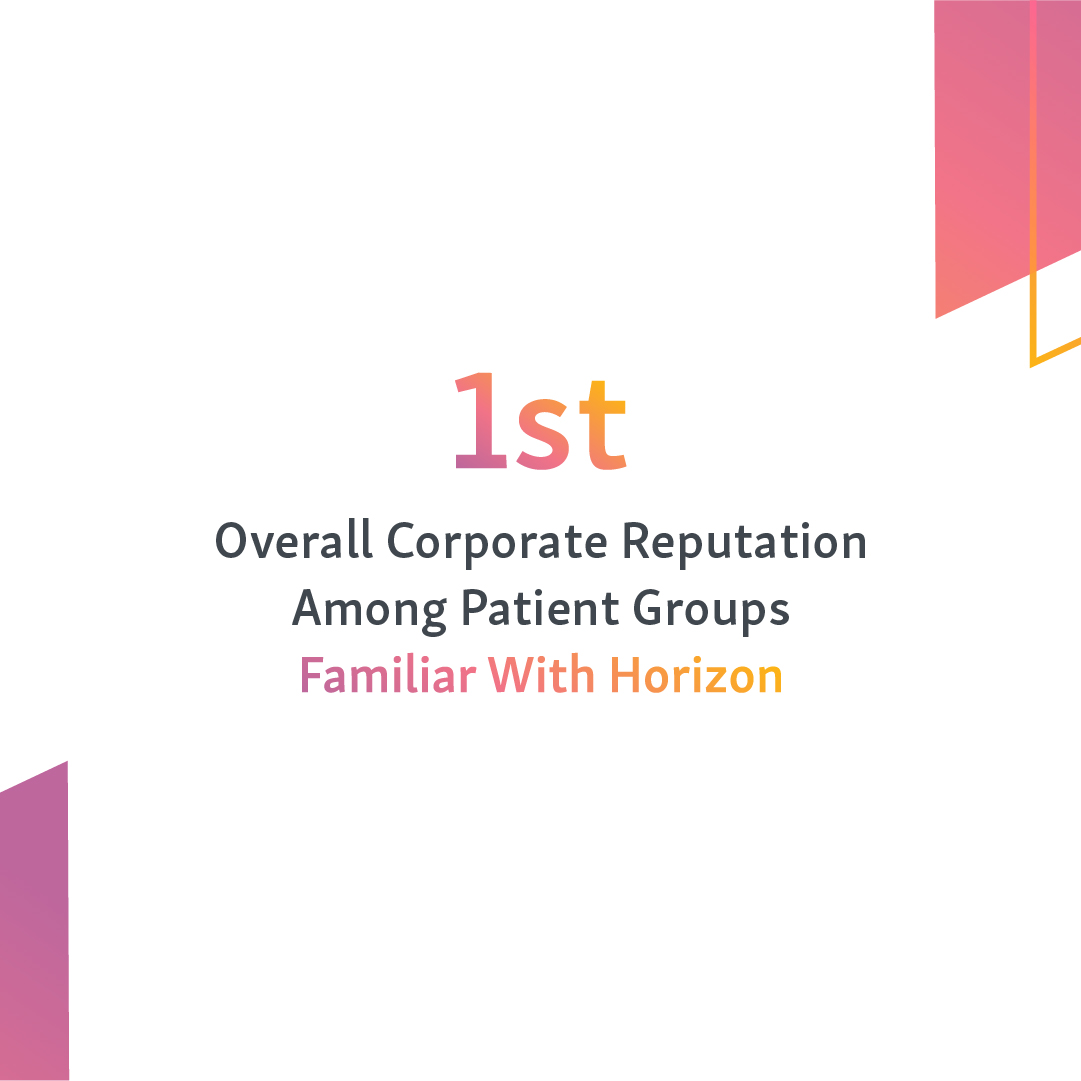 1st

Overall Corporate Reputation Among Patient Groups Familiar With Horizon